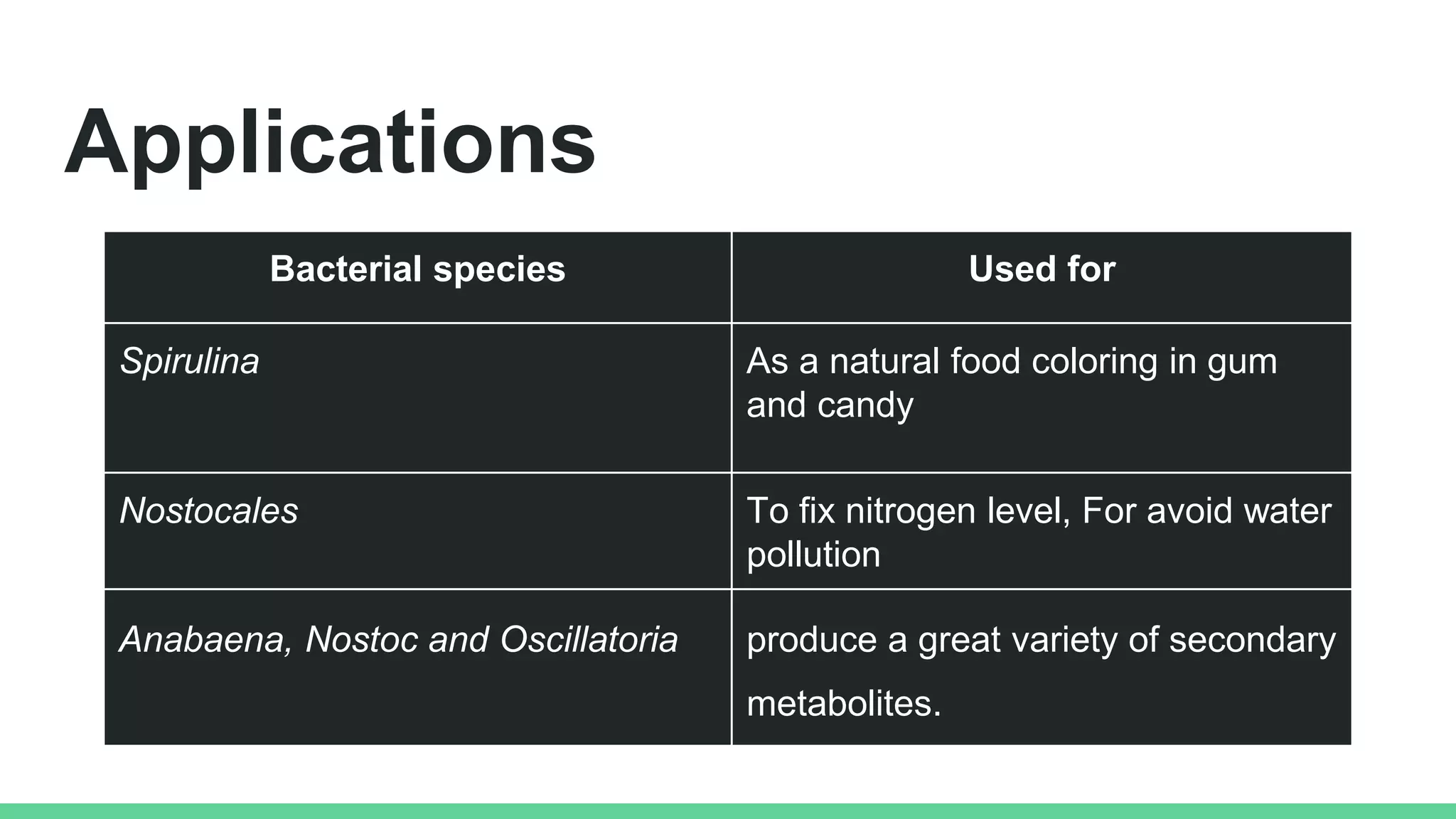 Applications

| Bacterial species | Used for |
|---|---|
| Spirulina | As a natural food coloring in gum and candy |
| Nostocales | To fix nitrogen level, For avoid water pollution |
| Anabaena, Nostoc and Oscillatoria | produce a great variety of secondary metabolites. |